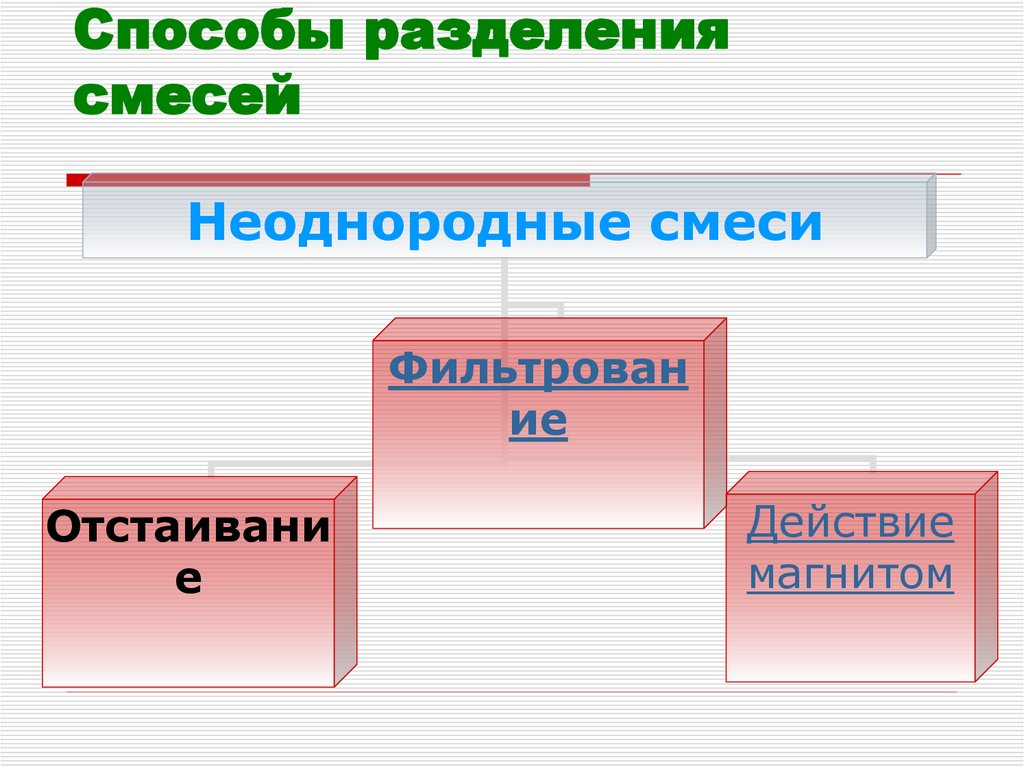 Способы разделения смесей

Неоднородные смеси

Фильтрование

Отстаивание

Действие магнитом